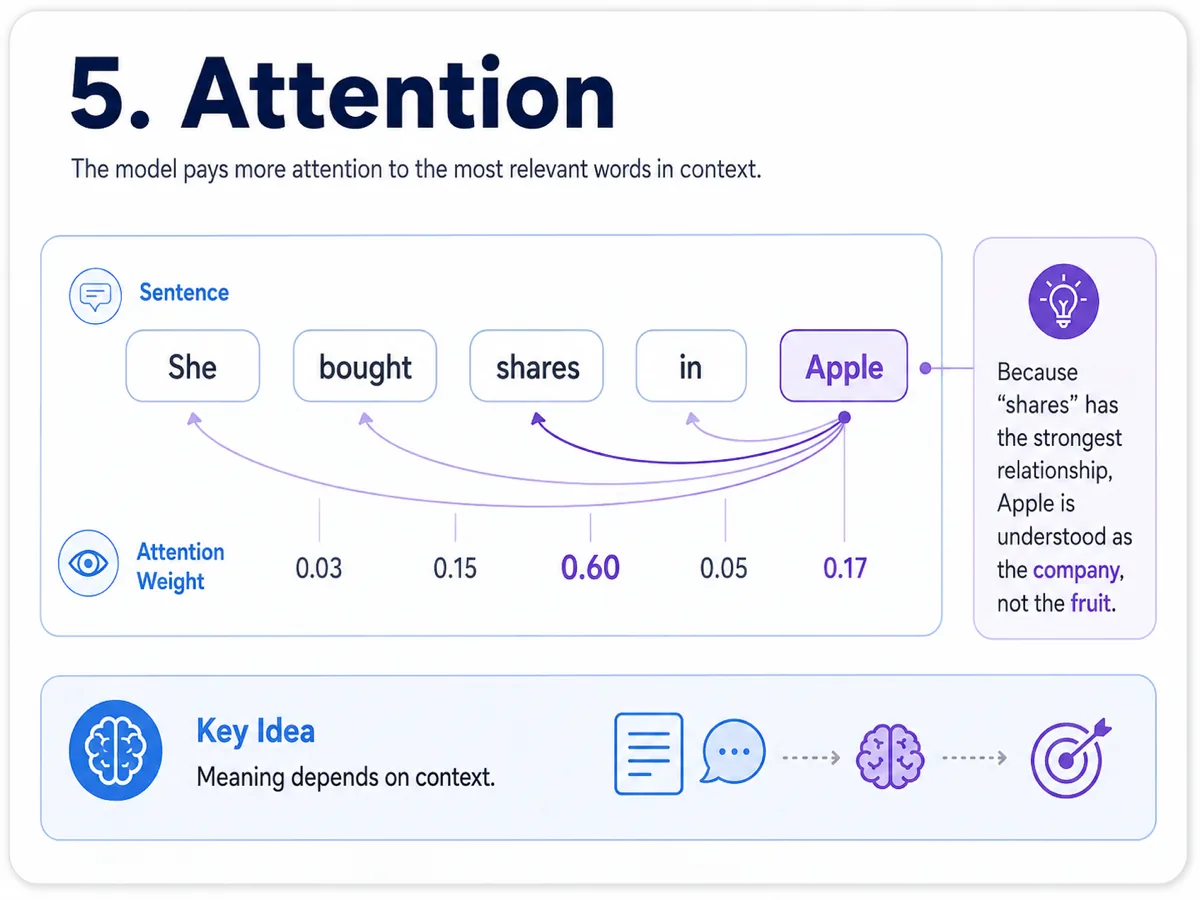 5. Attention

The model pays more attention to the most relevant words in context.

Sentence

She bought shares in Apple

Attention Weight 0.03 0.15 0.60 0.05 0.17

Because “shares” has the strongest relationship, Apple is understood as the company, not the fruit.

Key Idea

Meaning depends on context.